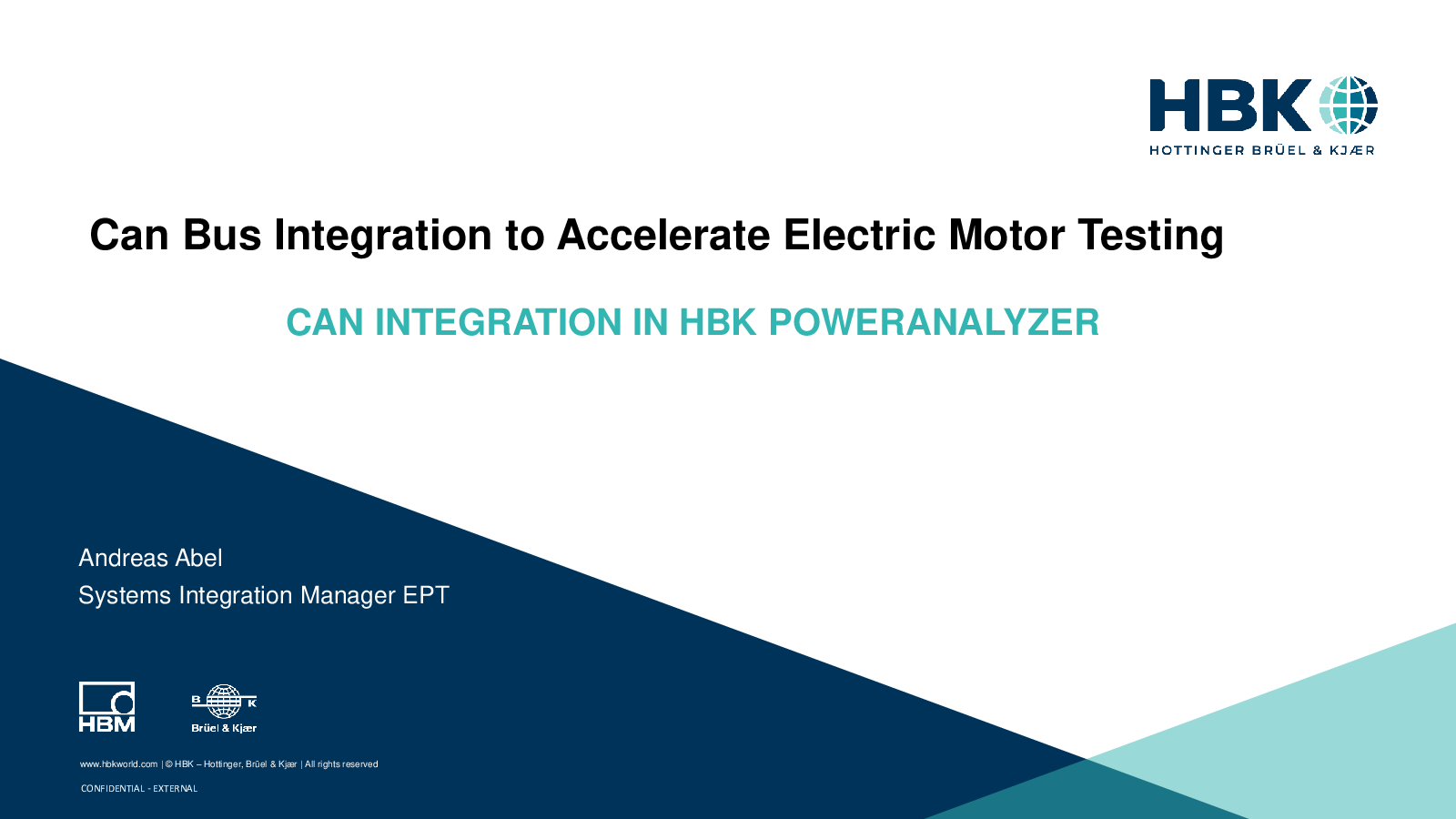 HBK
HOTTINGER BRÜEL & KJÆR

Can Bus Integration to Accelerate Electric Motor Testing

CAN INTEGRATION IN HBK POWERANALYZER

Andreas Abel
Systems Integration Manager EPT

HBM

B K
Brüel & Kjær

www.hbkworld.com | © HBK – Hottinger, Brüel & Kjær | All rights reserved

CONFIDENTIAL - EXTERNAL